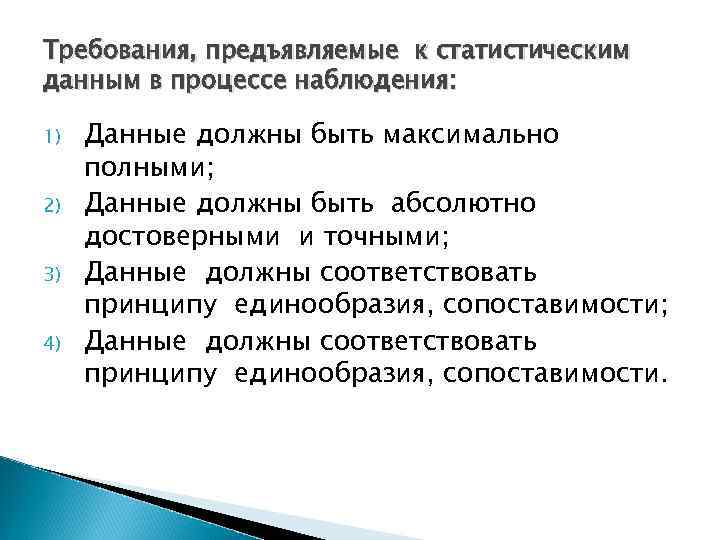 Требования, предъявляемые к статистическим данным в процессе наблюдения:

1) Данные должны быть максимально полными;
2) Данные должны быть абсолютно достоверными и точными;
3) Данные должны соответствовать принципу единообразия, сопоставимости;
4) Данные должны соответствовать принципу единообразия, сопоставимости.